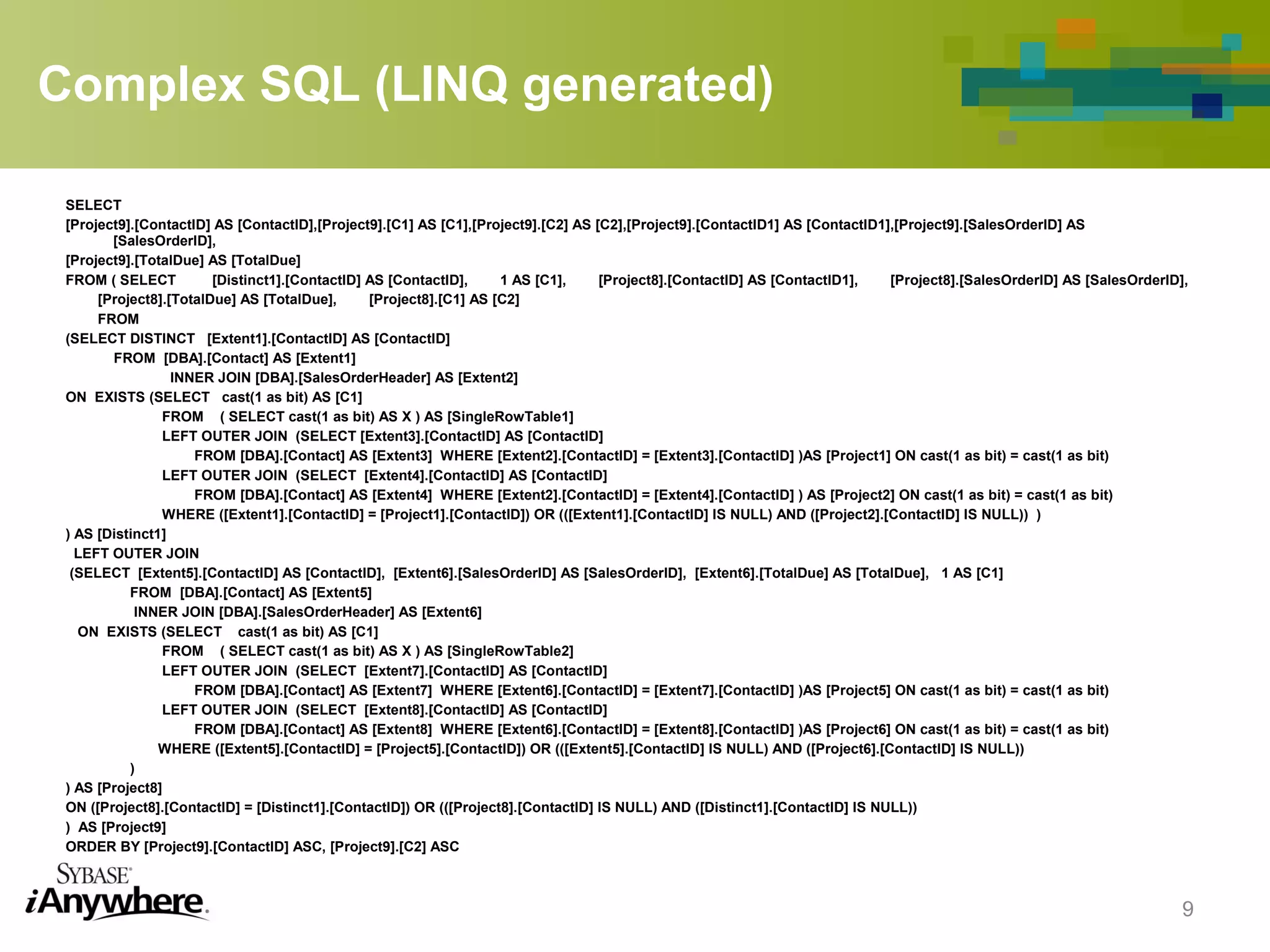 Complex SQL (LINQ generated)

SELECT
[Project9].[ContactID] AS [ContactID],[Project9].[C1] AS [C1],[Project9].[C2] AS [C2],[Project9].[ContactID1] AS [ContactID1],[Project9].[SalesOrderID] AS [SalesOrderID],
[Project9].[TotalDue] AS [TotalDue]
FROM ( SELECT [Distinct1].[ContactID] AS [ContactID], 1 AS [C1], [Project8].[ContactID] AS [ContactID1], [Project8].[SalesOrderID] AS [SalesOrderID], [Project8].[TotalDue] AS [TotalDue], [Project8].[C1] AS [C2]
FROM
(SELECT DISTINCT [Extent1].[ContactID] AS [ContactID]
FROM [DBA].[Contact] AS [Extent1]
INNER JOIN [DBA].[SalesOrderHeader] AS [Extent2]
ON EXISTS (SELECT cast(1 as bit) AS [C1]
FROM ( SELECT cast(1 as bit) AS X ) AS [SingleRowTable1]
LEFT OUTER JOIN (SELECT [Extent3].[ContactID] AS [ContactID]
FROM [DBA].[Contact] AS [Extent3] WHERE [Extent2].[ContactID] = [Extent3].[ContactID] )AS [Project1] ON cast(1 as bit) = cast(1 as bit)
LEFT OUTER JOIN (SELECT [Extent4].[ContactID] AS [ContactID]
FROM [DBA].[Contact] AS [Extent4] WHERE [Extent2].[ContactID] = [Extent4].[ContactID] ) AS [Project2] ON cast(1 as bit) = cast(1 as bit)
WHERE ([Extent1].[ContactID] = [Project1].[ContactID]) OR (([Extent1].[ContactID] IS NULL) AND ([Project2].[ContactID] IS NULL)) )
) AS [Distinct1]
LEFT OUTER JOIN
(SELECT [Extent5].[ContactID] AS [ContactID], [Extent6].[SalesOrderID] AS [SalesOrderID], [Extent6].[TotalDue] AS [TotalDue], 1 AS [C1]
FROM [DBA].[Contact] AS [Extent5]
INNER JOIN [DBA].[SalesOrderHeader] AS [Extent6]
ON EXISTS (SELECT cast(1 as bit) AS [C1]
FROM ( SELECT cast(1 as bit) AS X ) AS [SingleRowTable2]
LEFT OUTER JOIN (SELECT [Extent7].[ContactID] AS [ContactID]
FROM [DBA].[Contact] AS [Extent7] WHERE [Extent6].[ContactID] = [Extent7].[ContactID] )AS [Project5] ON cast(1 as bit) = cast(1 as bit)
LEFT OUTER JOIN (SELECT [Extent8].[ContactID] AS [ContactID]
FROM [DBA].[Contact] AS [Extent8] WHERE [Extent6].[ContactID] = [Extent8].[ContactID] )AS [Project6] ON cast(1 as bit) = cast(1 as bit)
WHERE ([Extent5].[ContactID] = [Project5].[ContactID]) OR (([Extent5].[ContactID] IS NULL) AND ([Project6].[ContactID] IS NULL))
)
) AS [Project8]
ON ([Project8].[ContactID] = [Distinct1].[ContactID]) OR (([Project8].[ContactID] IS NULL) AND ([Distinct1].[ContactID] IS NULL))
) AS [Project9]
ORDER BY [Project9].[ContactID] ASC, [Project9].[C2] ASC

SYBASE
iAnywhere

9